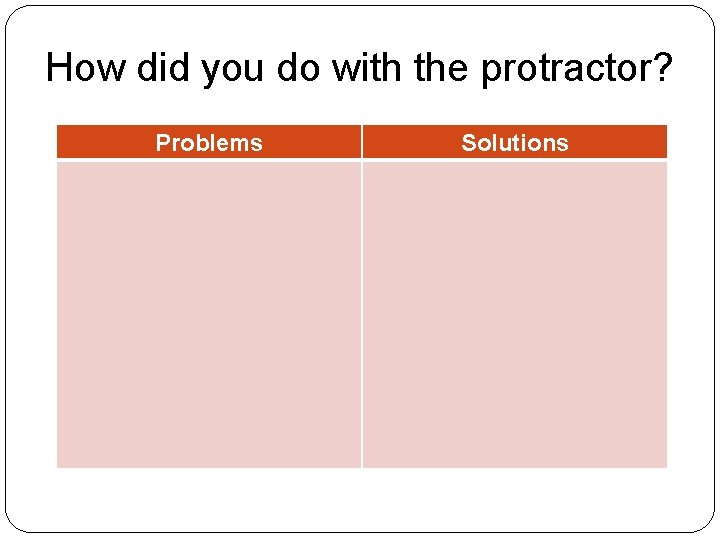 How did you do with the protractor?

| Problems | Solutions |
|---|---|
| | |